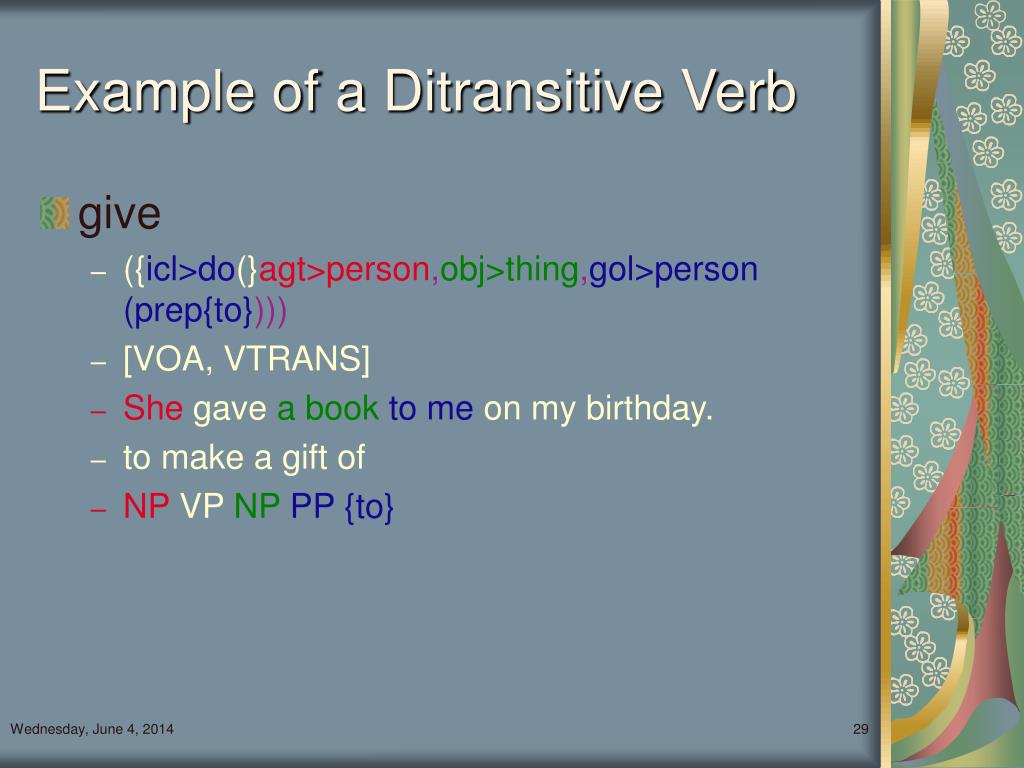 Example of a Ditransitive Verb

give

– ({icl>do(}agt>person,obj>thing,gol>person (prep{to})))
– [VOA, VTRANS]
– She gave a book to me on my birthday.
– to make a gift of
– NP VP NP PP {to}

Wednesday, June 4, 2014

29